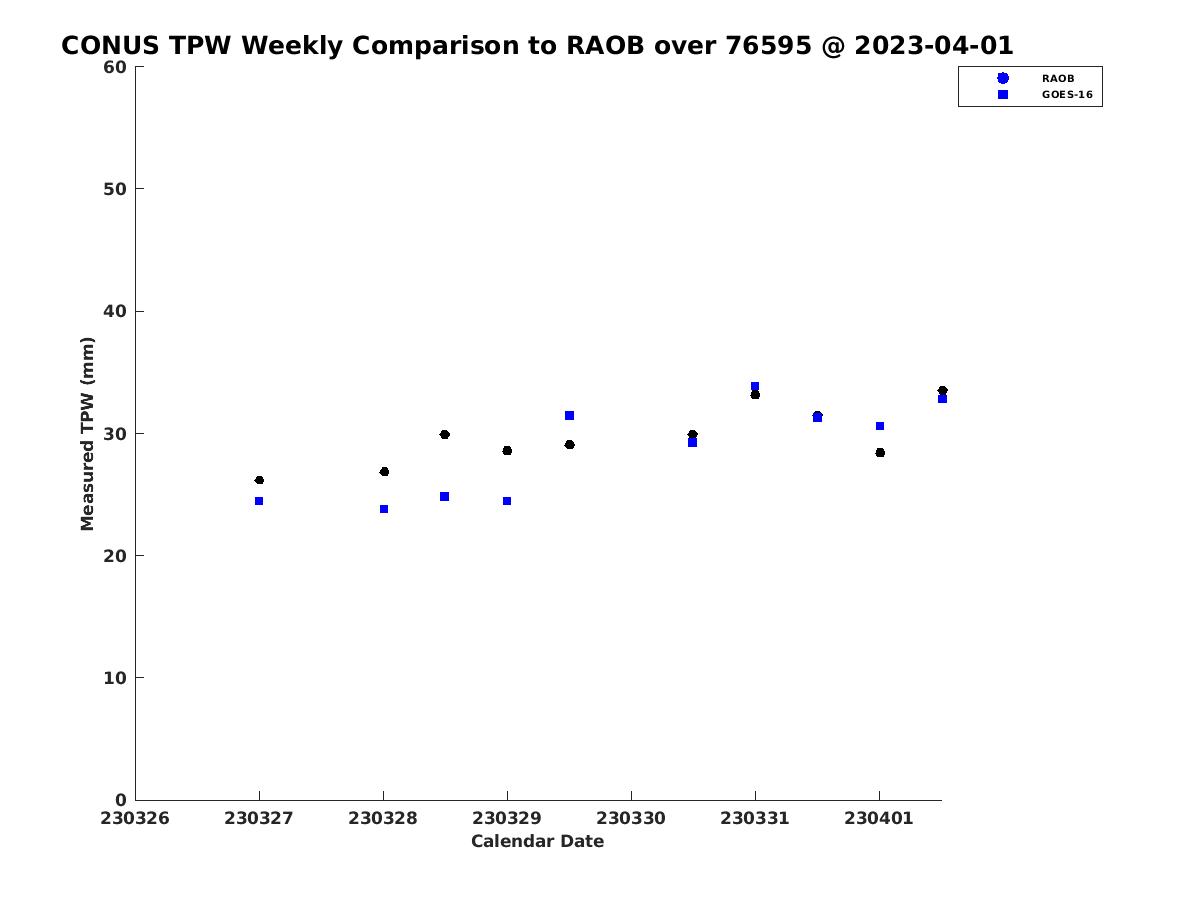 CONUS TPW Weekly Comparison to RAOB over 76595 @ 2023-04-01

RAOB
GOES-16

Measured TPW (mm)

60
50
40
30
20
10
0

230326 230327 230328 230329 230330 230331 230401

Calendar Date